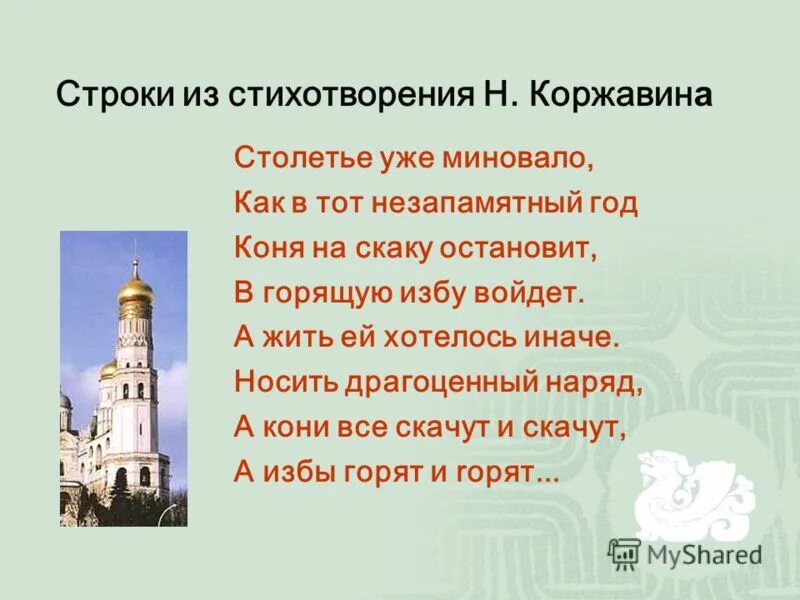 Строки из стихотворения Н. Коржавина

Столетье уже миновало,
Как в тот незапамятный год
Коня на скаку остановит,
В горящую избу войдет.
А жить ей хотелось иначе.
Носить драгоценный наряд,
А кони все скачут и скачут,
А избы горят и горят…

MyShared